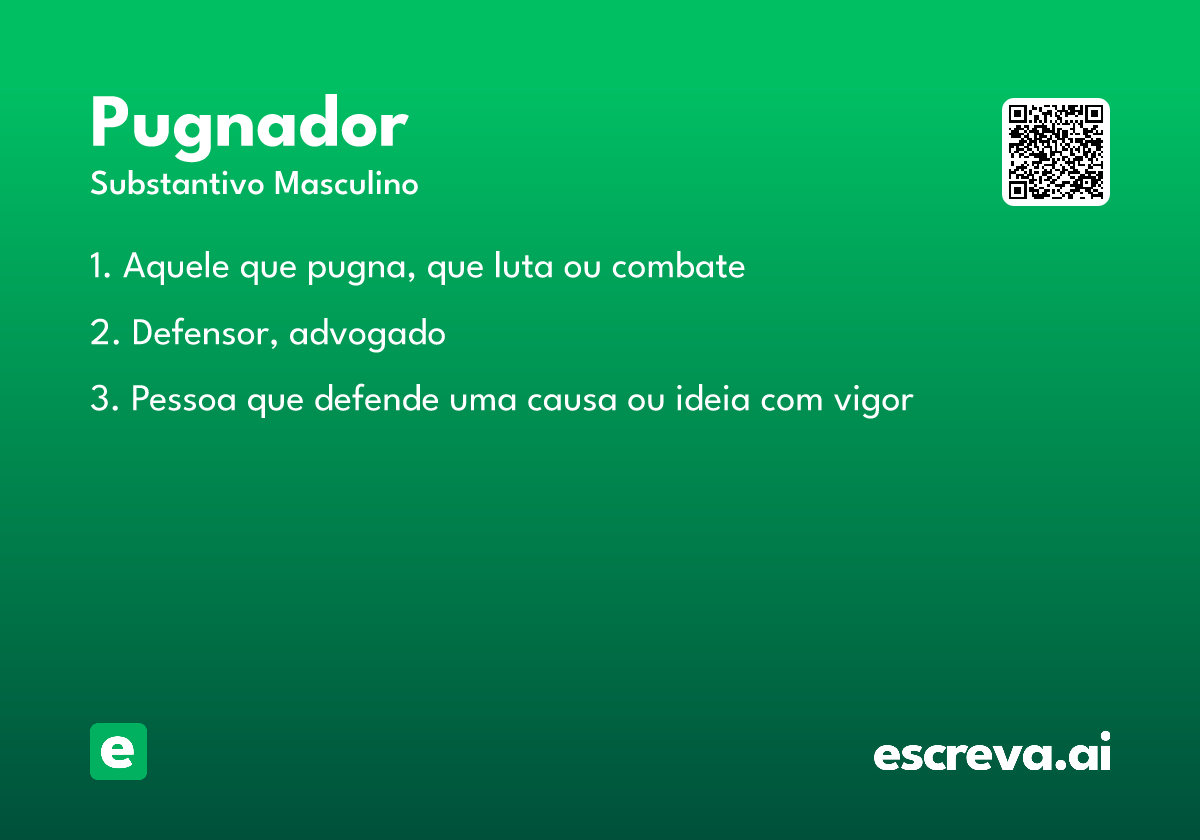 Pugnador
Substantivo Masculino

1. Aquele que pugna, que luta ou combate

2. Defensor, advogado

3. Pessoa que defende uma causa ou ideia com vigor

e

escreva.ai